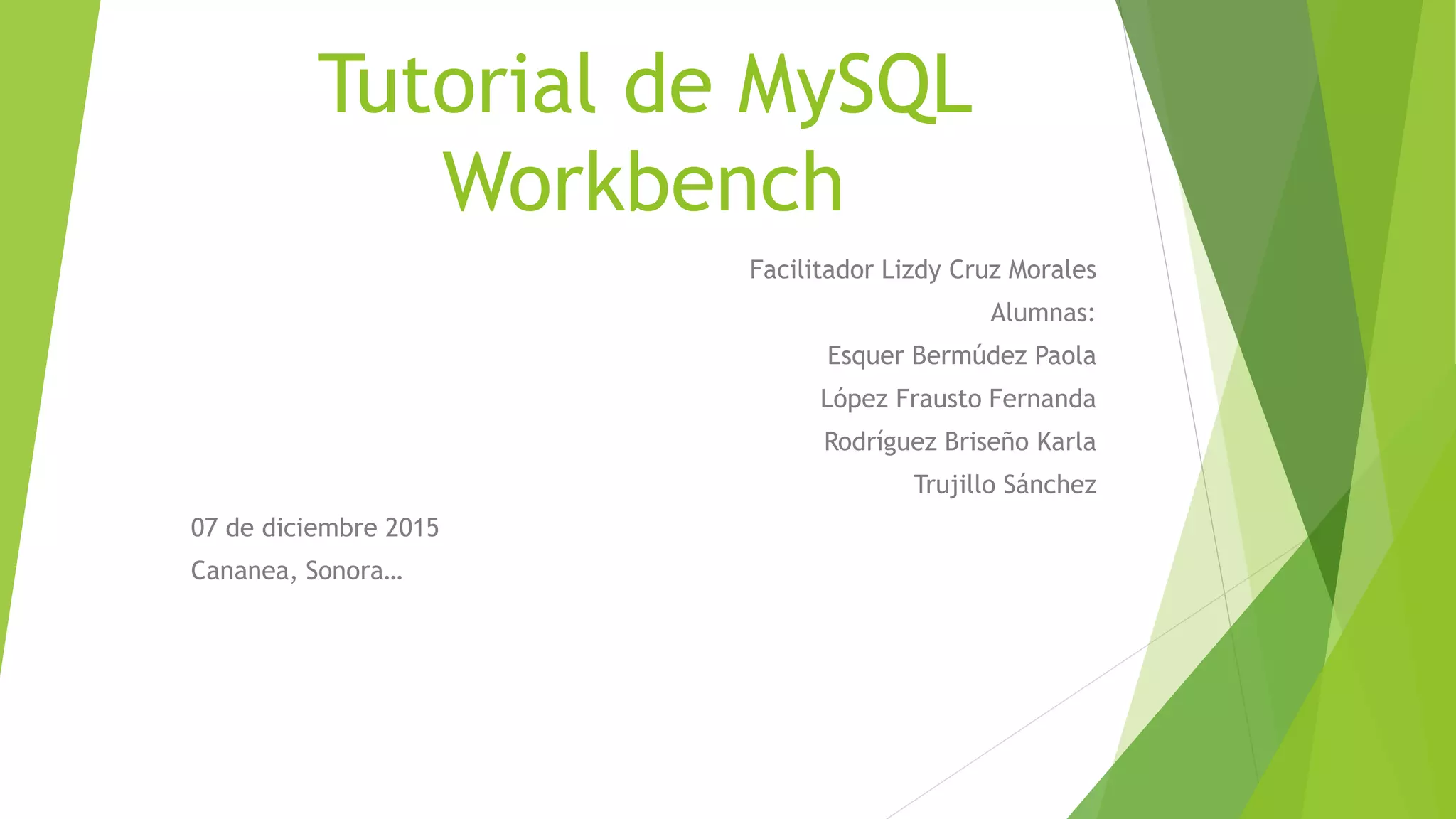 Tutorial de MySQL Workbench

Facilitador Lizdy Cruz Morales

Alumnas:

Esquer Bermúdez Paola

López Frausto Fernanda

Rodríguez Briseño Karla

Trujillo Sánchez

07 de diciembre 2015

Cananea, Sonora…